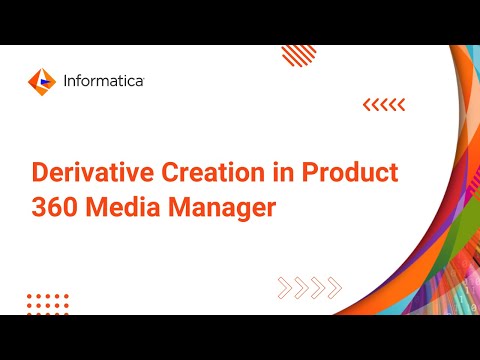 Informatica

Derivative Creation in Product 360 Media Manager